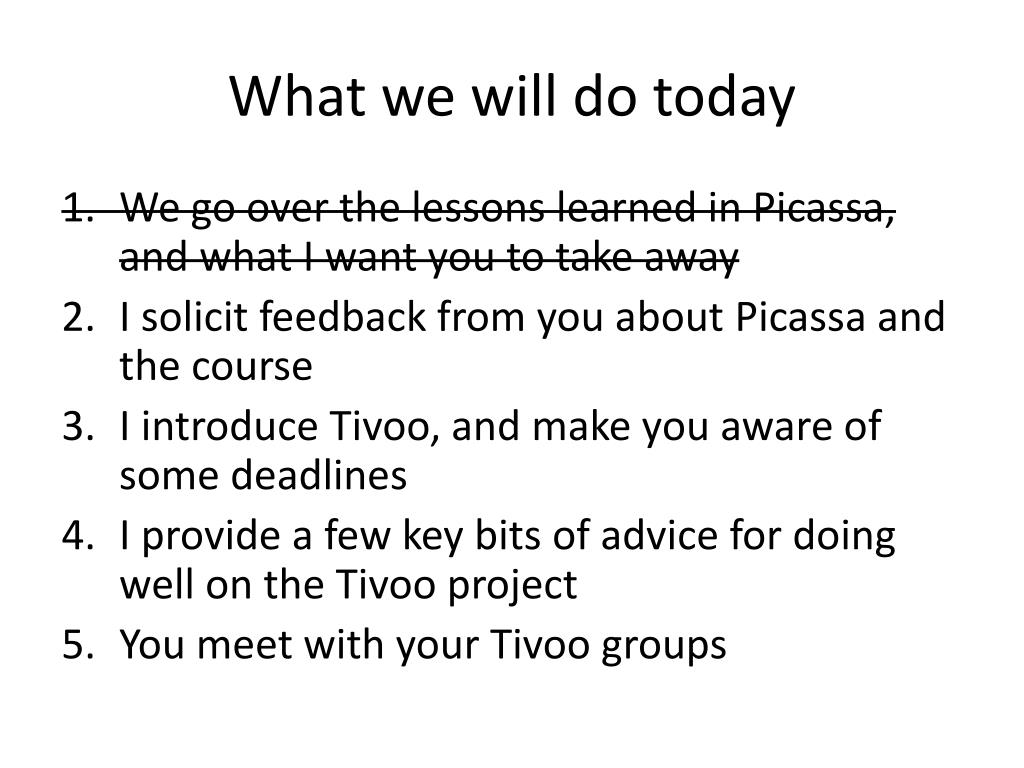 What we will do today

1. ~~We go over the lessons learned in Picassa, and what I want you to take away~~
2. I solicit feedback from you about Picassa and the course
3. I introduce Tivoo, and make you aware of some deadlines
4. I provide a few key bits of advice for doing well on the Tivoo project
5. You meet with your Tivoo groups